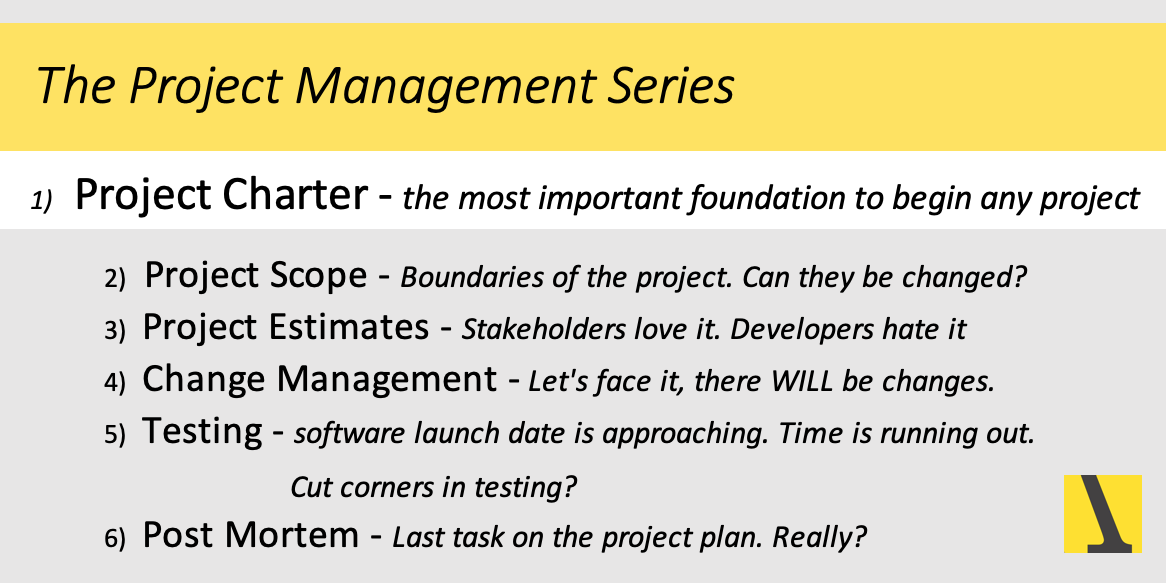 The Project Management Series

1) Project Charter - the most important foundation to begin any project

2) Project Scope - Boundaries of the project. Can they be changed?

3) Project Estimates - Stakeholders love it. Developers hate it

4) Change Management - Let's face it, there WILL be changes.

5) Testing - software launch date is approaching. Time is running out. Cut corners in testing?

6) Post Mortem - Last task on the project plan. Really?